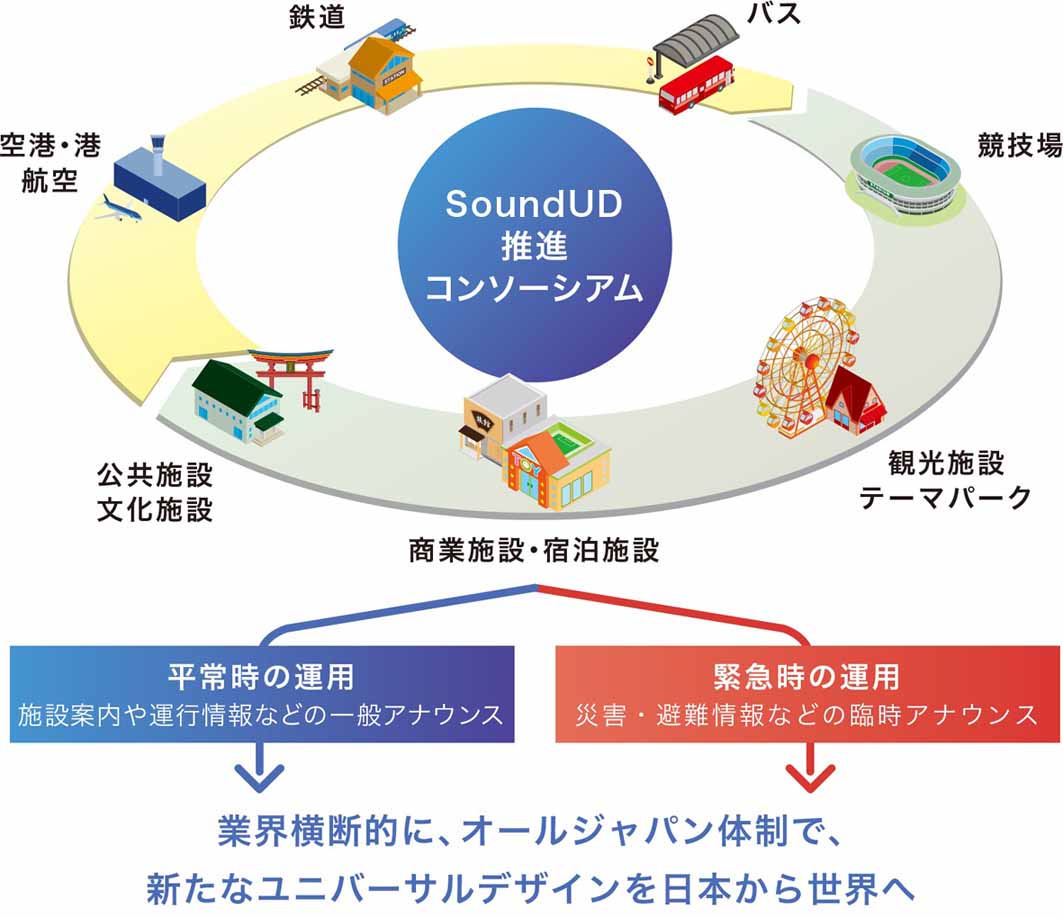 鉄道

バス

空港・港
航空

競技場

SoundUD
推進
コンソーシアム

公共施設
文化施設

観光施設
テーマパーク

商業施設・宿泊施設

平常時の運用
施設案内や運行情報などの一般アナウンス

緊急時の運用
災害・避難情報などの臨時アナウンス

業界横断的に、オールジャパン体制で、
新たなユニバーサルデザインを日本から世界へ